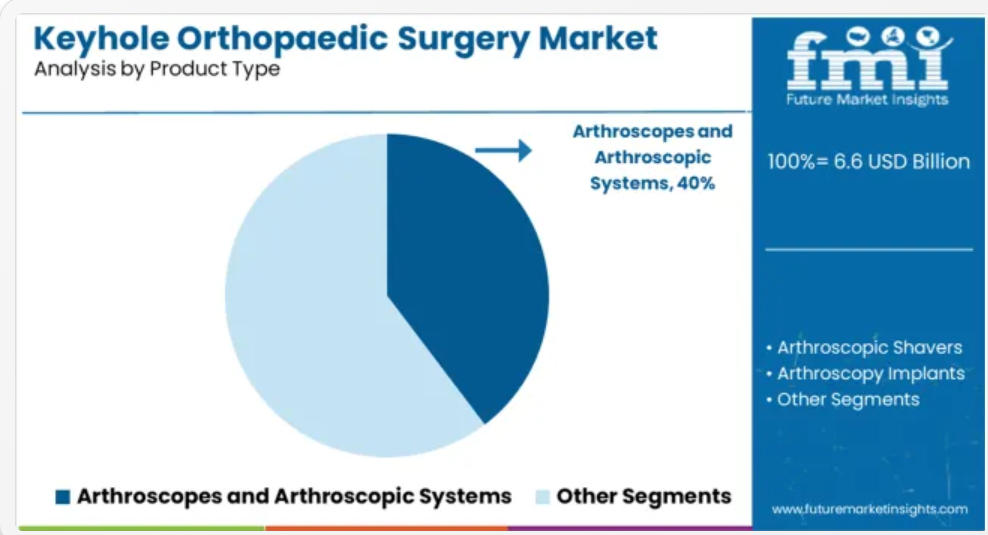 Keyhole Orthopaedic Surgery Market
Analysis by Product Type

fmi
Future Market Insights

Arthroscopes and Arthroscopic Systems, 40%

100%= 6.6 USD Billion

• Arthroscopic Shavers
• Arthroscopy Implants
• Other Segments

Arthroscopes and Arthroscopic Systems
Other Segments

www.futuremarketinsights.com